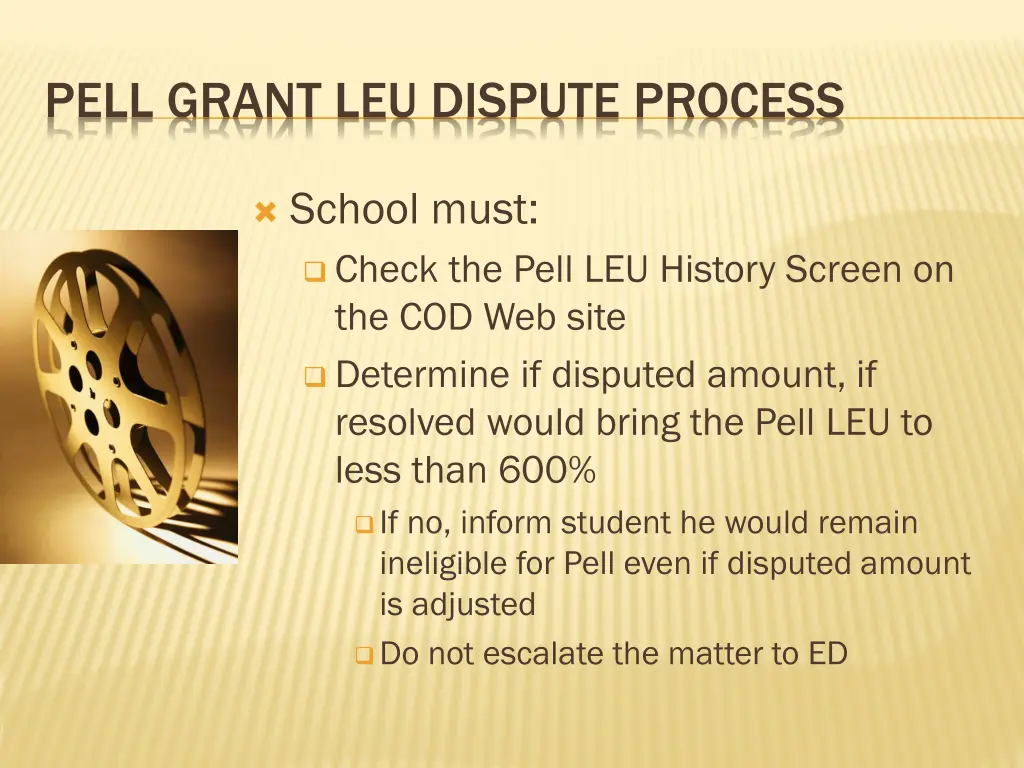 PELL GRANT LEU DISPUTE PROCESS

School must:

Check the Pell LEU History Screen on the COD Web site

Determine if disputed amount, if resolved would bring the Pell LEU to less than 600%

If no, inform student he would remain ineligible for Pell even if disputed amount is adjusted

Do not escalate the matter to ED